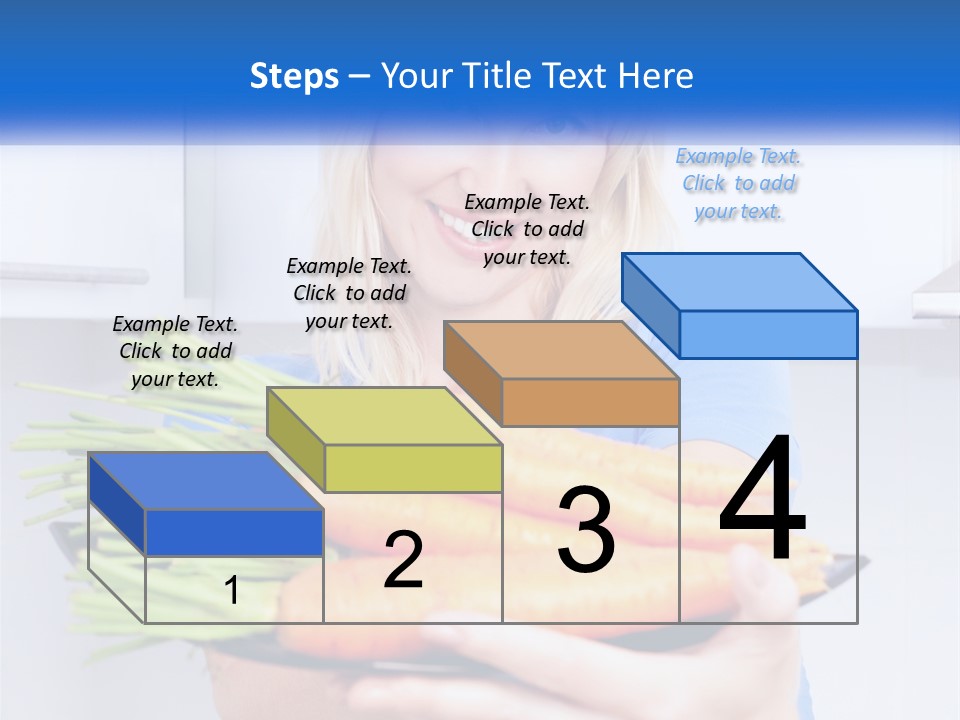 Steps – Your Title Text Here

Example Text. Click to add your text.

Example Text. Click to add your text.

Example Text. Click to add your text.

Example Text. Click to add your text.

1

2

3

4